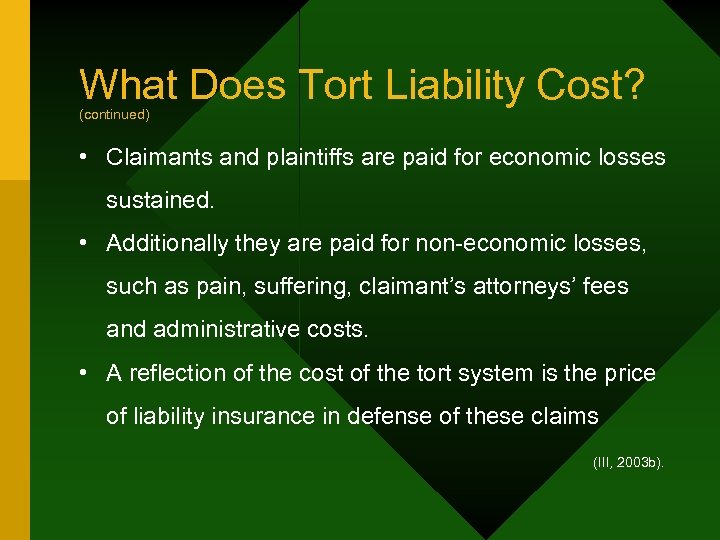 What Does Tort Liability Cost?
(continued)

• Claimants and plaintiffs are paid for economic losses sustained.
• Additionally they are paid for non-economic losses, such as pain, suffering, claimant's attorneys' fees and administrative costs.
• A reflection of the cost of the tort system is the price of liability insurance in defense of these claims

(III, 2003b).